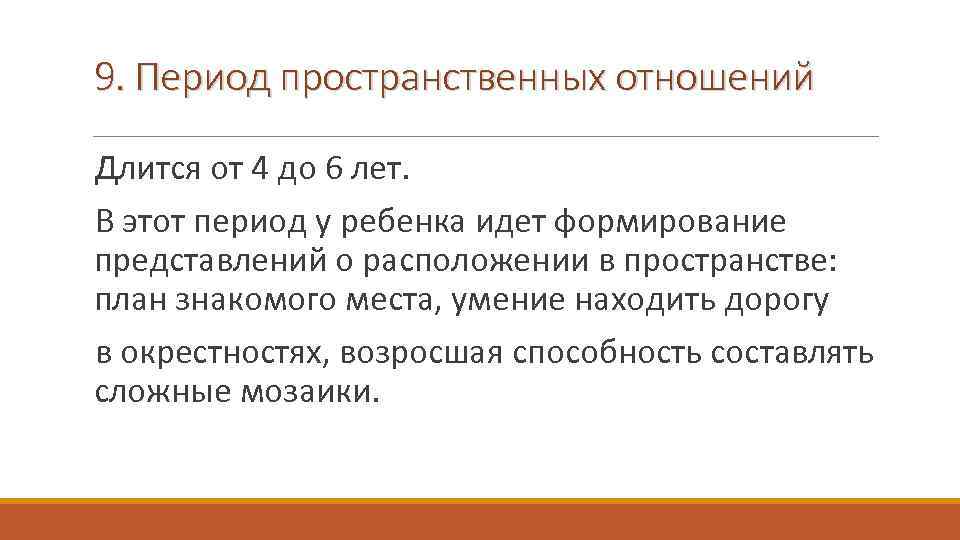 9. Период пространственных отношений

Длится от 4 до 6 лет.

В этот период у ребенка идет формирование представлений о расположении в пространстве: план знакомого места, умение находить дорогу

в окрестностях, возросшая способность составлять сложные мозаики.